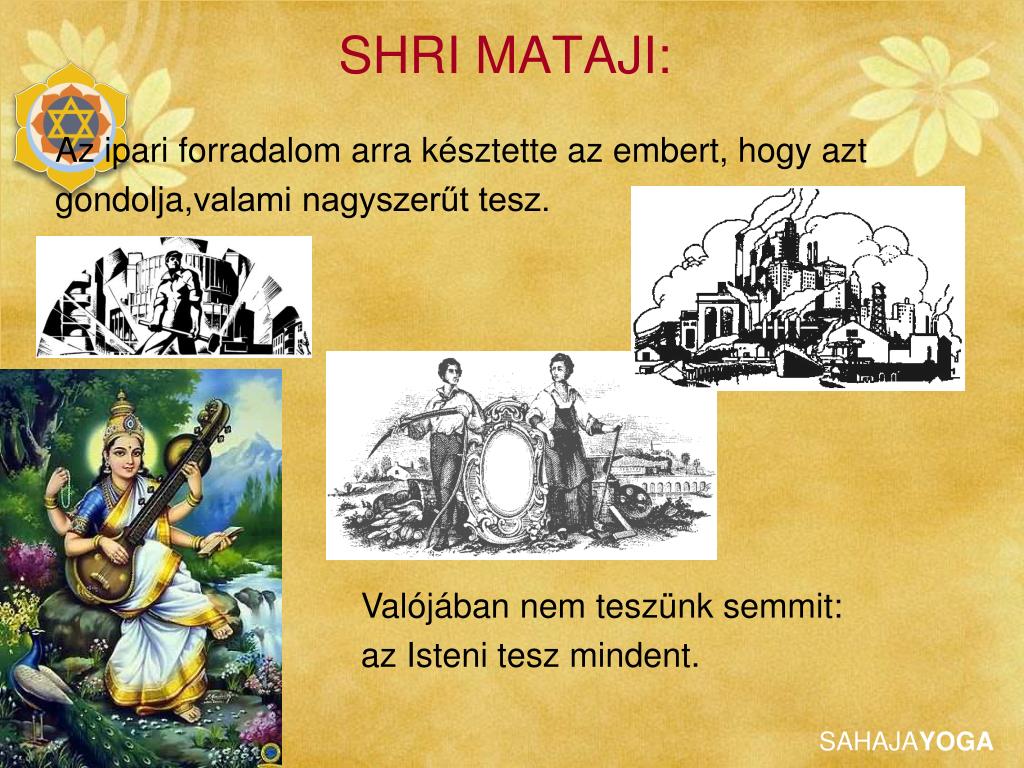 SHRI MATAJI:

Az ipari forradalom arra késztette az embert, hogy azt gondolja,valami nagyszerűt tesz.

Valójában nem teszünk semmit:
az Isteni tesz mindent.

SAHAJAYOGA